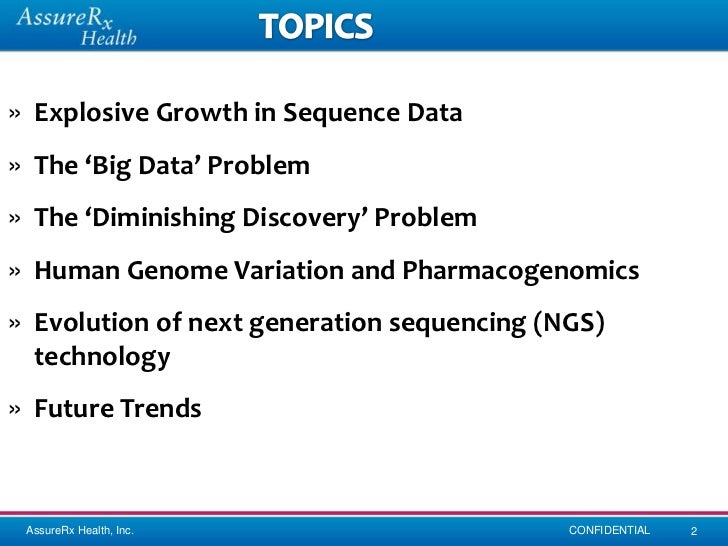 AssureRx Health

TOPICS

» Explosive Growth in Sequence Data

» The ‘Big Data’ Problem

» The ‘Diminishing Discovery’ Problem

» Human Genome Variation and Pharmacogenomics

» Evolution of next generation sequencing (NGS) technology

» Future Trends

AssureRx Health, Inc. CONFIDENTIAL 2